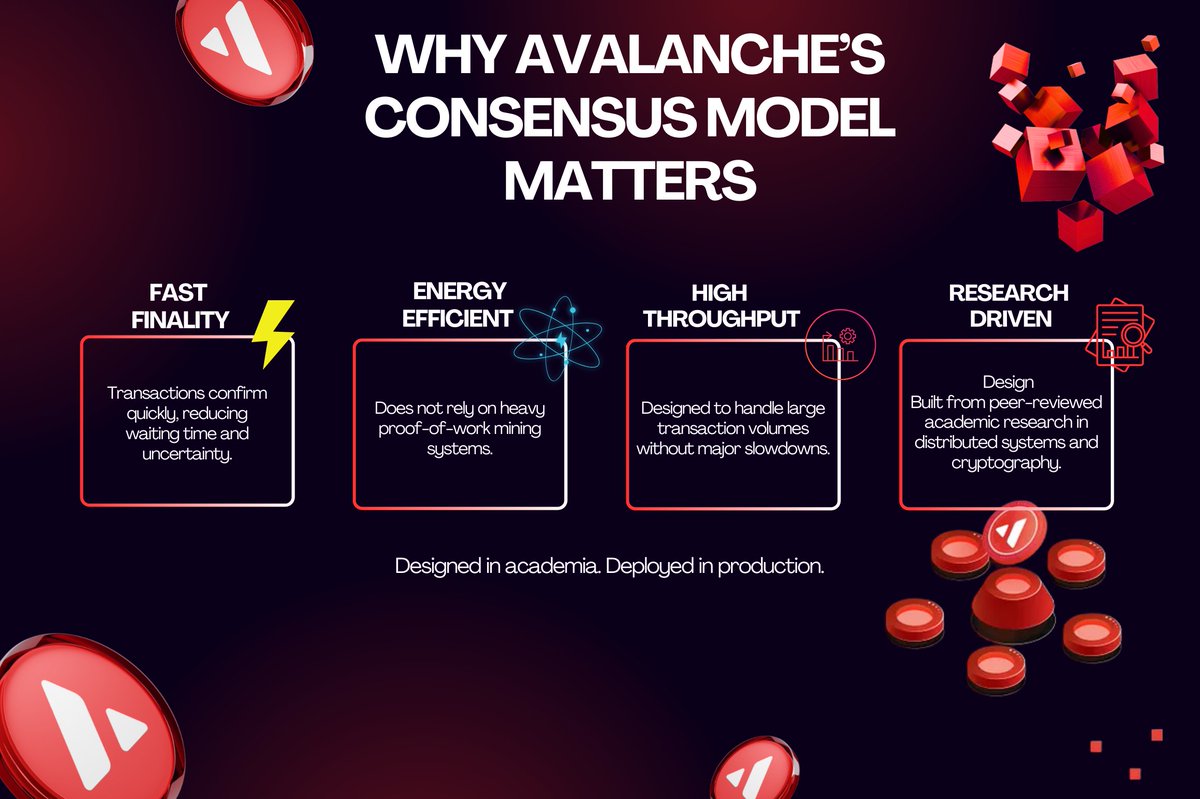 WHY AVALANCHE'S CONSENSUS MODEL MATTERS

FAST FINALITY

Transactions confirm quickly, reducing waiting time and uncertainty.

ENERGY EFFICIENT

Does not rely on heavy proof-of-work mining systems.

HIGH THROUGHPUT

Designed to handle large transaction volumes without major slowdowns.

RESEARCH DRIVEN

Design
Built from peer-reviewed academic research in distributed systems and cryptography.

Designed in academia. Deployed in production.